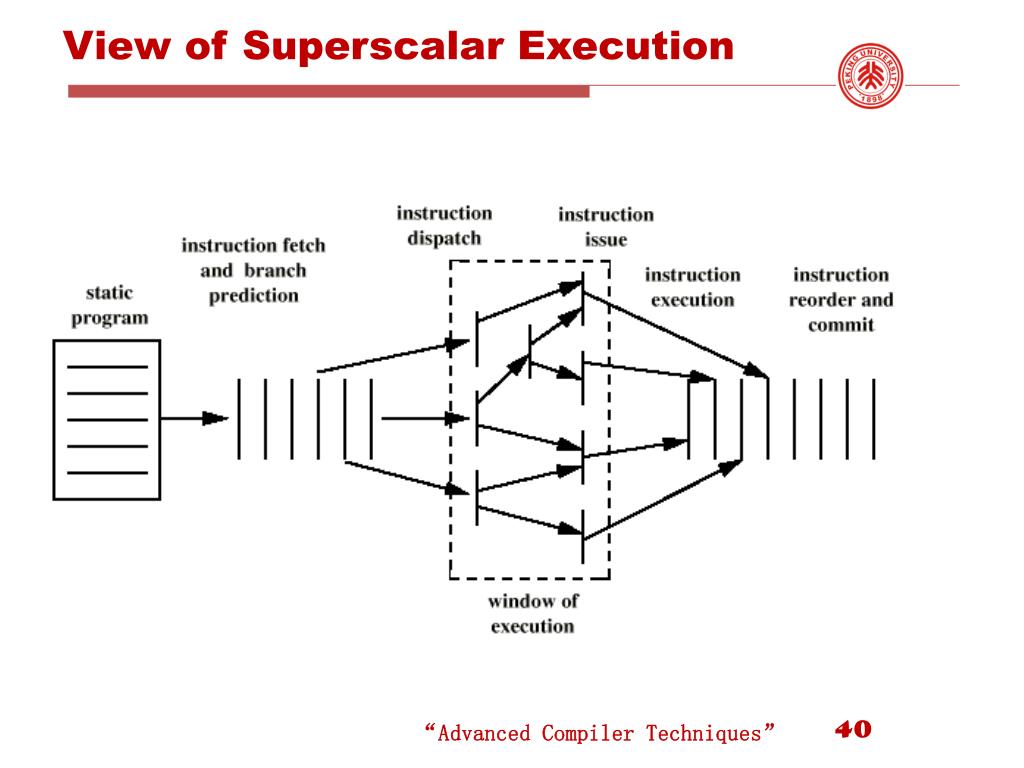 View of Superscalar Execution

PEKING UNIVERSITY 1898

static program

instruction fetch and branch prediction

instruction dispatch

instruction issue

instruction execution

instruction reorder and commit

window of execution

“Advanced Compiler Techniques”

40